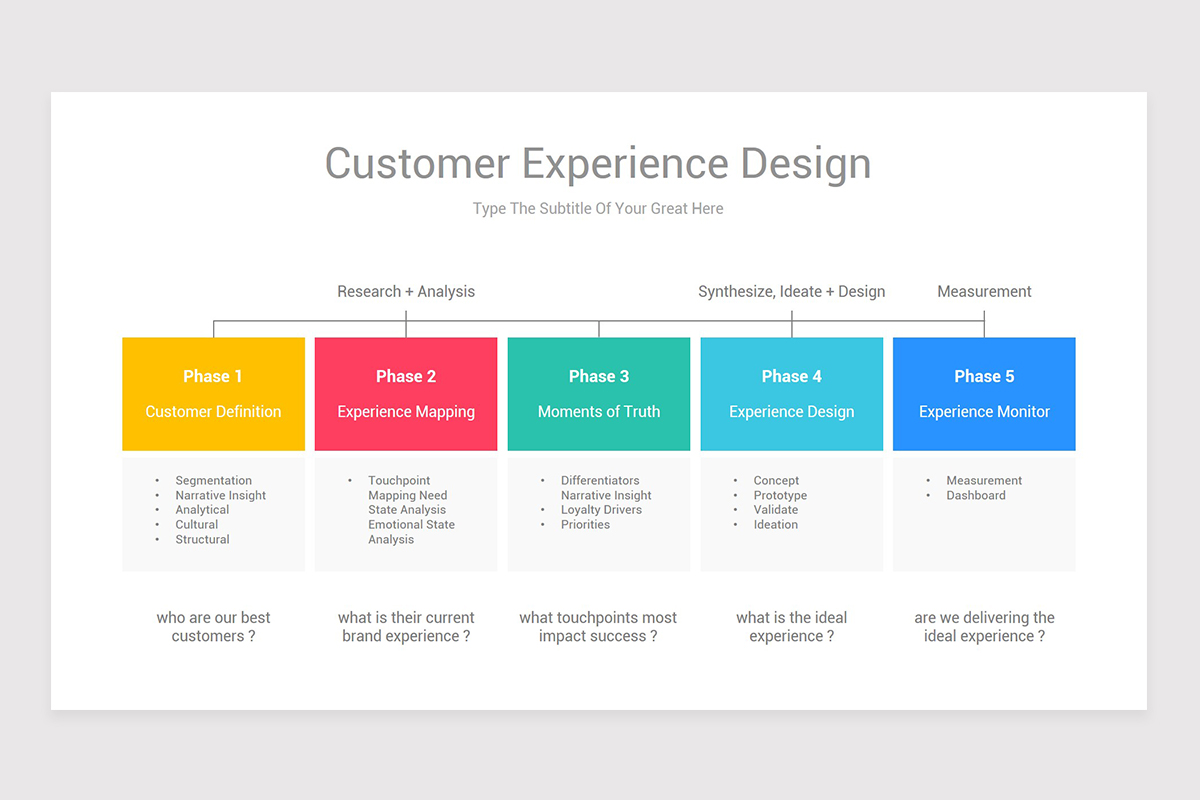 Customer Experience Design

Type The Subtitle Of Your Great Here

Research + Analysis

Synthesize, Ideate + Design

Measurement

Phase 1
Customer Definition

- Segmentation
- Narrative Insight
- Analytical
- Cultural
- Structural

who are our best customers ?

Phase 2
Experience Mapping

- Touchpoint Mapping Need State Analysis Emotional State Analysis

what is their current brand experience ?

Phase 3
Moments of Truth

- Differentiators Narrative Insight
- Loyalty Drivers
- Priorities

what touchpoints most impact success ?

Phase 4
Experience Design

- Concept
- Prototype
- Validate
- Ideation

what is the ideal experience ?

Phase 5
Experience Monitor

- Measurement
- Dashboard

are we delivering the ideal experience ?